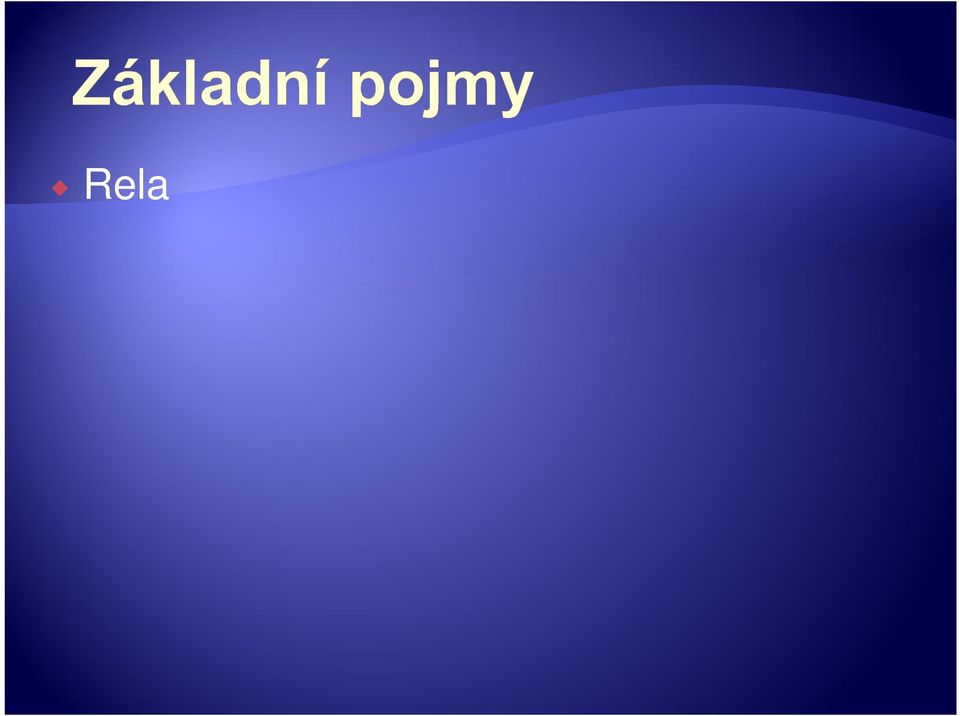 Základní pojmy

Rela